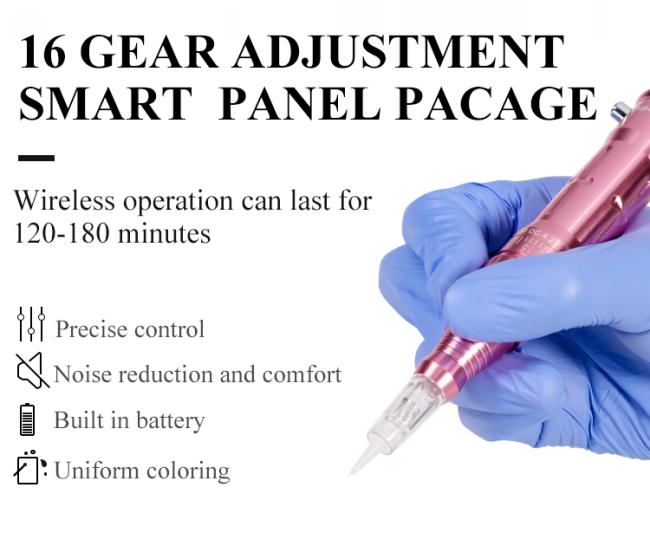 16 GEAR ADJUSTMENT SMART PANEL PACAGE

Wireless operation can last for 120-180 minutes

Precise control

Noise reduction and comfort

Built in battery

Uniform coloring